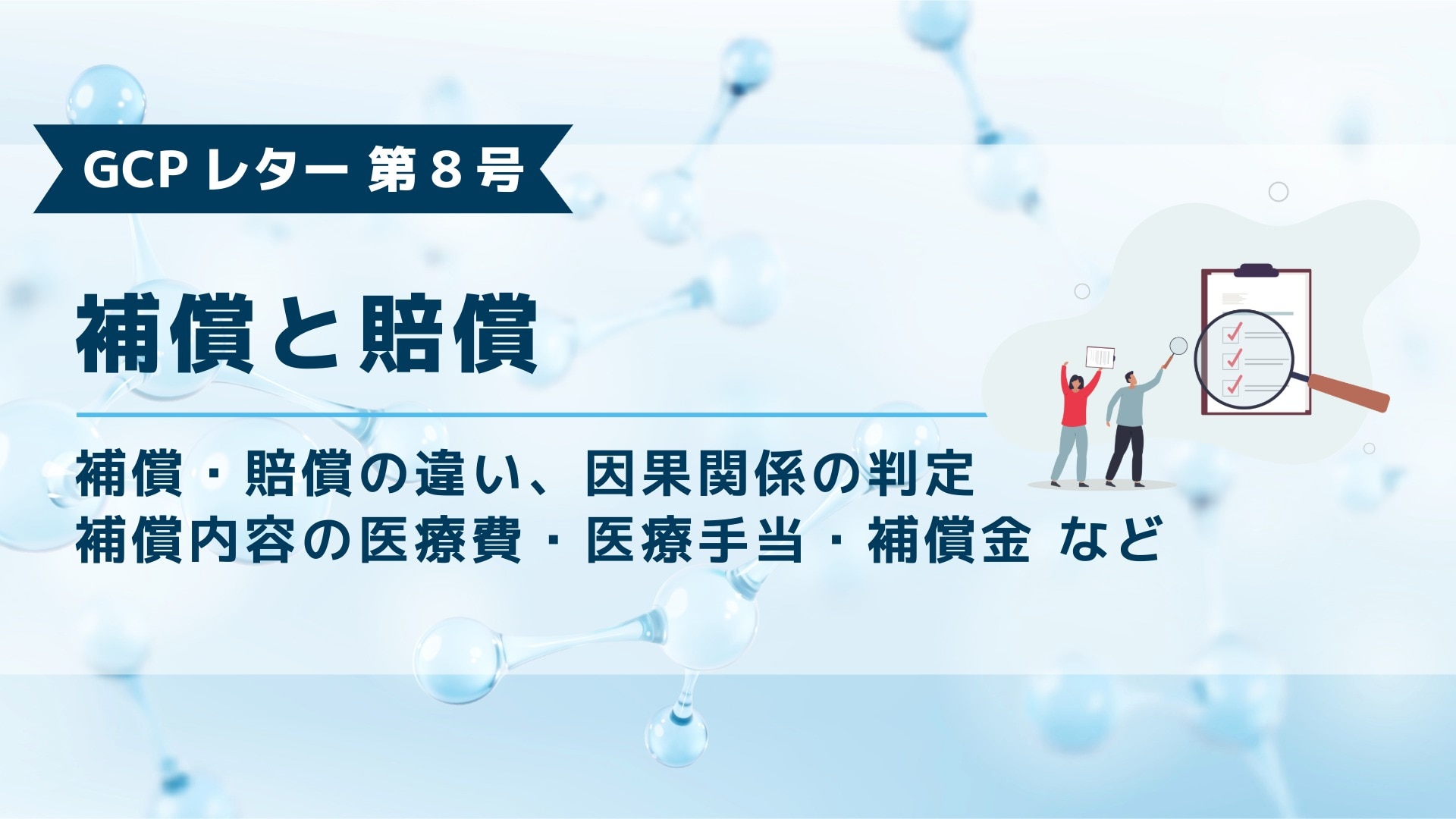 GCP レター 第 8 号

補償と賠償

補償・賠償の違い、因果関係の判定
補償内容の医療費・医療手当・補償金 など